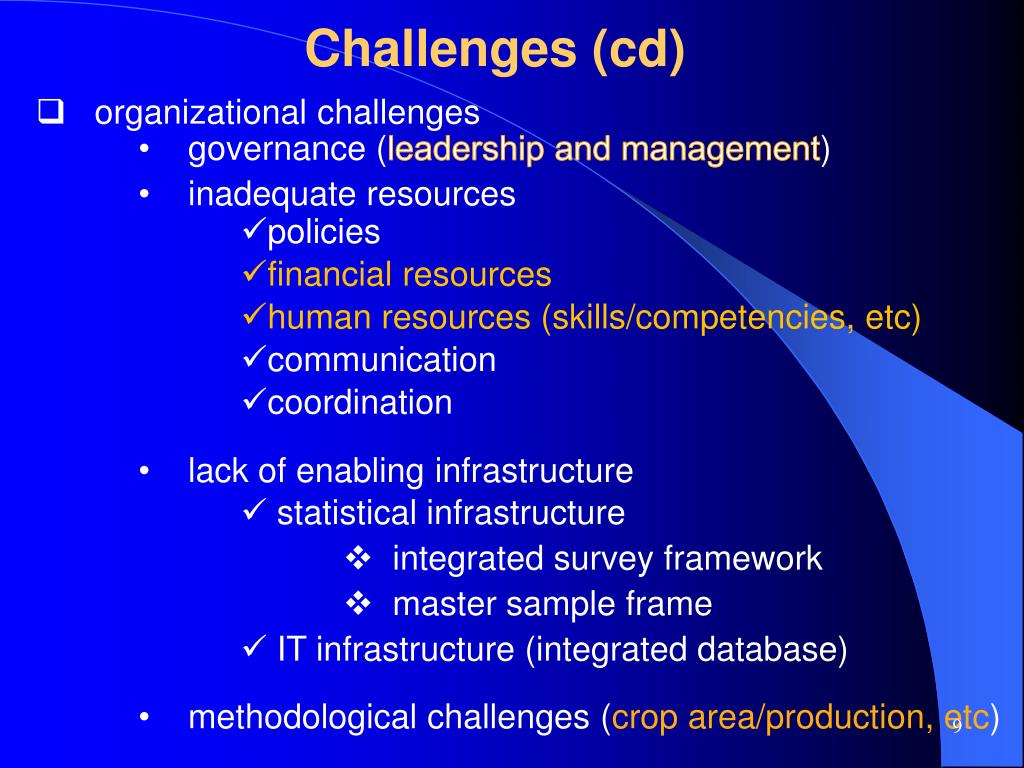 Challenges (cd)

❑ organizational challenges

• governance (leadership and management)

• inadequate resources

✓policies

✓financial resources

✓human resources (skills/competencies, etc)

✓communication

✓coordination

• lack of enabling infrastructure

✓ statistical infrastructure

❖ integrated survey framework

❖ master sample frame

✓ IT infrastructure (integrated database)

• methodological challenges (crop area/production, etc)

9